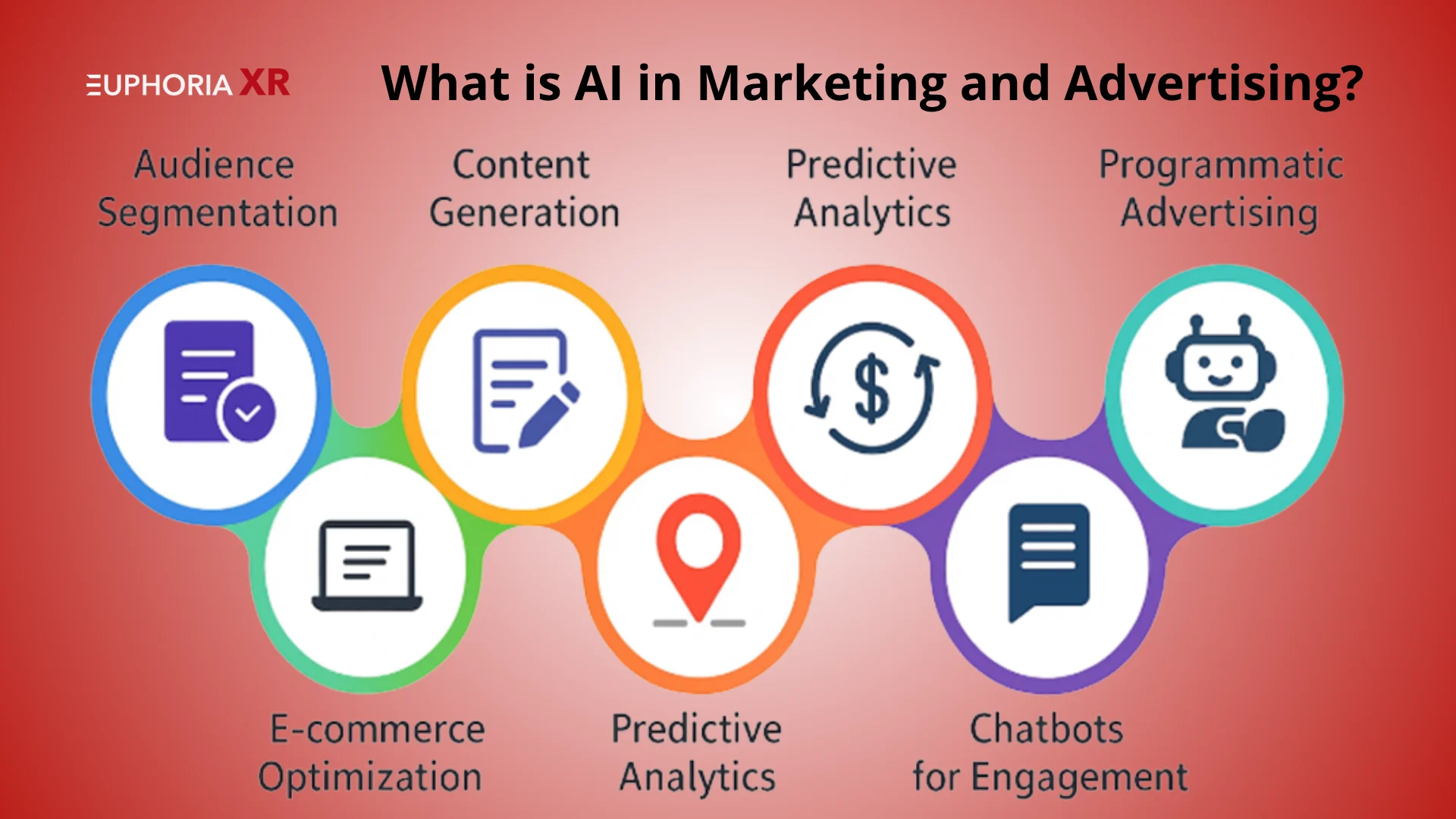 EUPHORIA XR

What is AI in Marketing and Advertising?

Audience Segmentation

Content Generation

Predictive Analytics

Programmatic Advertising

E-commerce Optimization

Predictive Analytics

Chatbots for Engagement